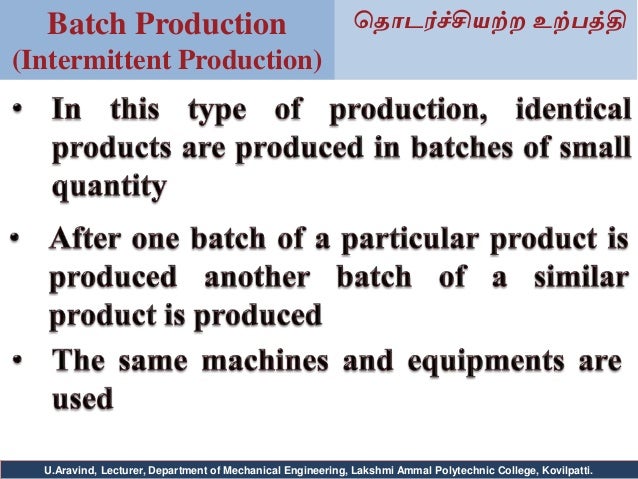 Batch Production
(Intermittent Production)

தொடர்ச்சியற்ற உற்பத்தி

• In this type of production, identical products are produced in batches of small quantity

• After one batch of a particular product is produced another batch of a similar product is produced

• The same machines and equipments are used

U.Aravind, Lecturer, Department of Mechanical Engineering, Lakshmi Ammal Polytechnic College, Kovilpatti.